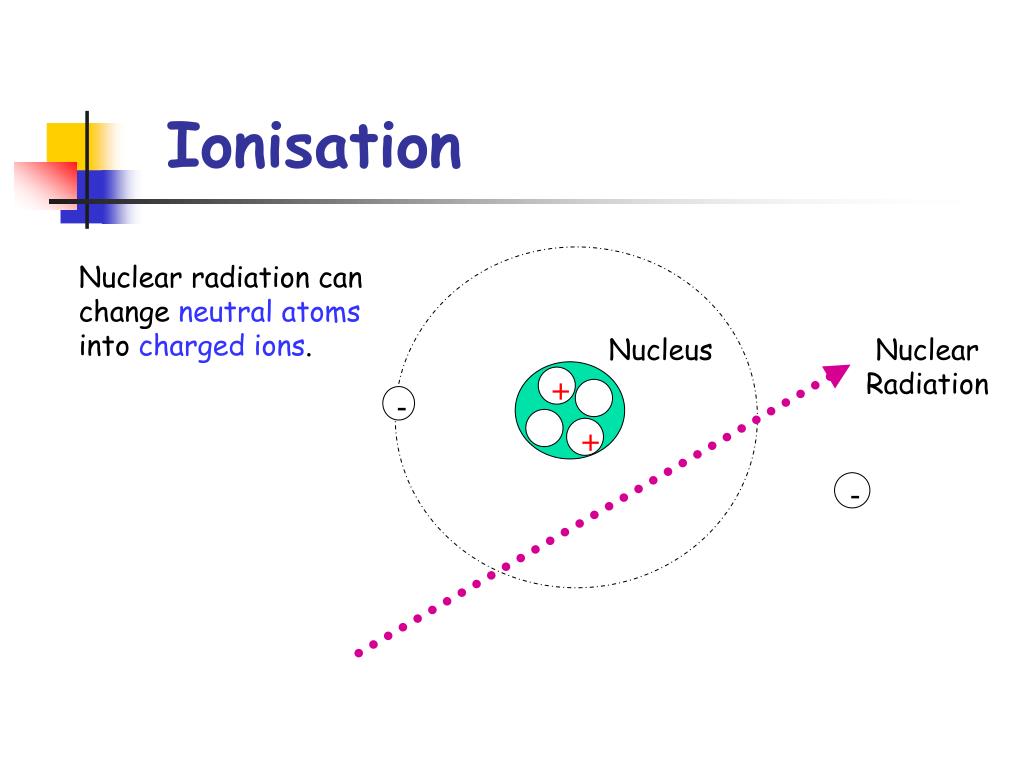 Ionisation

Nuclear radiation can change neutral atoms into charged ions.

Nucleus

Nuclear Radiation

-

+

+

-